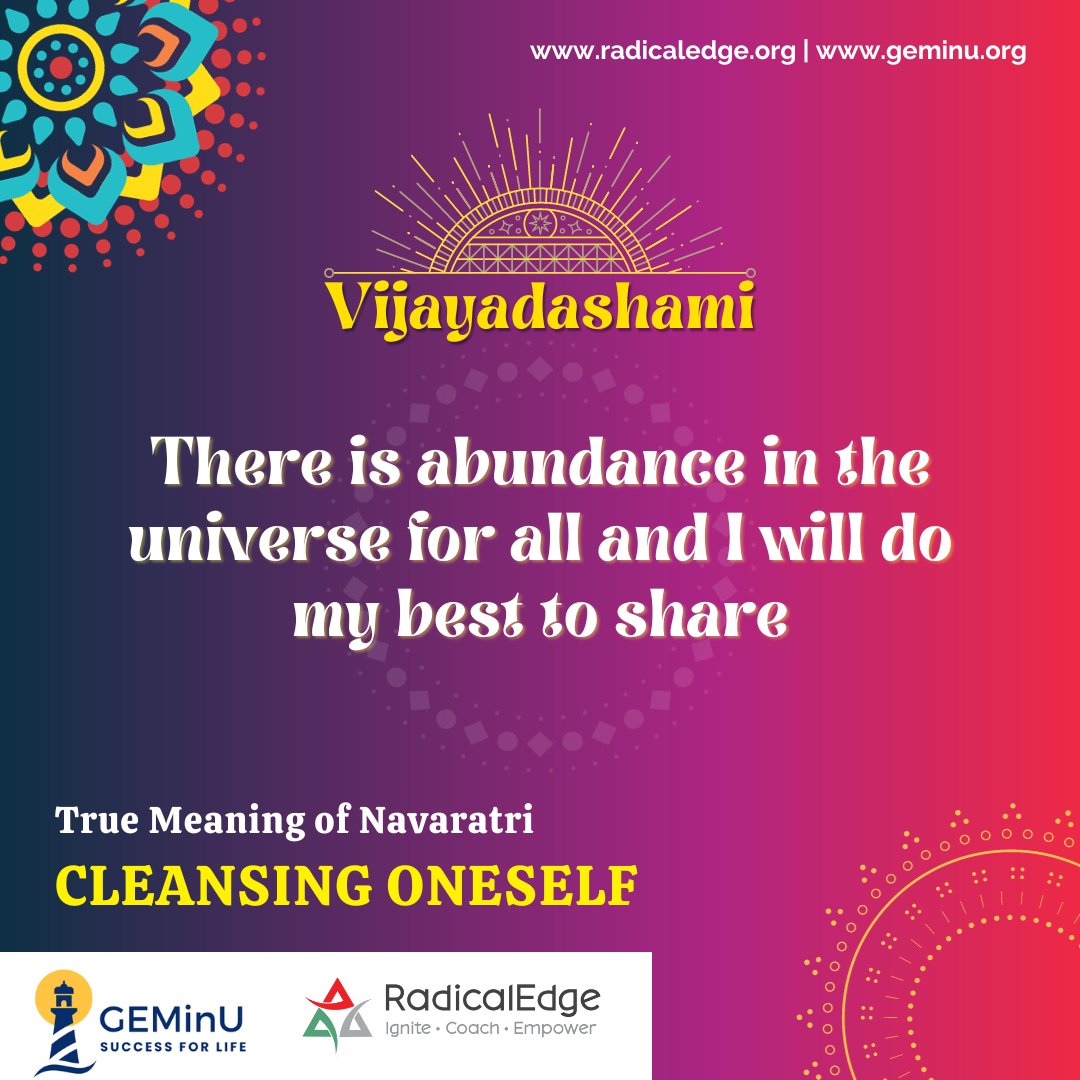 www.radicaledge.org | www.geminu.org

Vijayadashami

There is abundance in the universe for all and I will do my best to share

True Meaning of Navaratri

CLEANSING ONESELF

GEMinU
SUCCESS FOR LIFE

RadicalEdge
Ignite • Coach • Empower